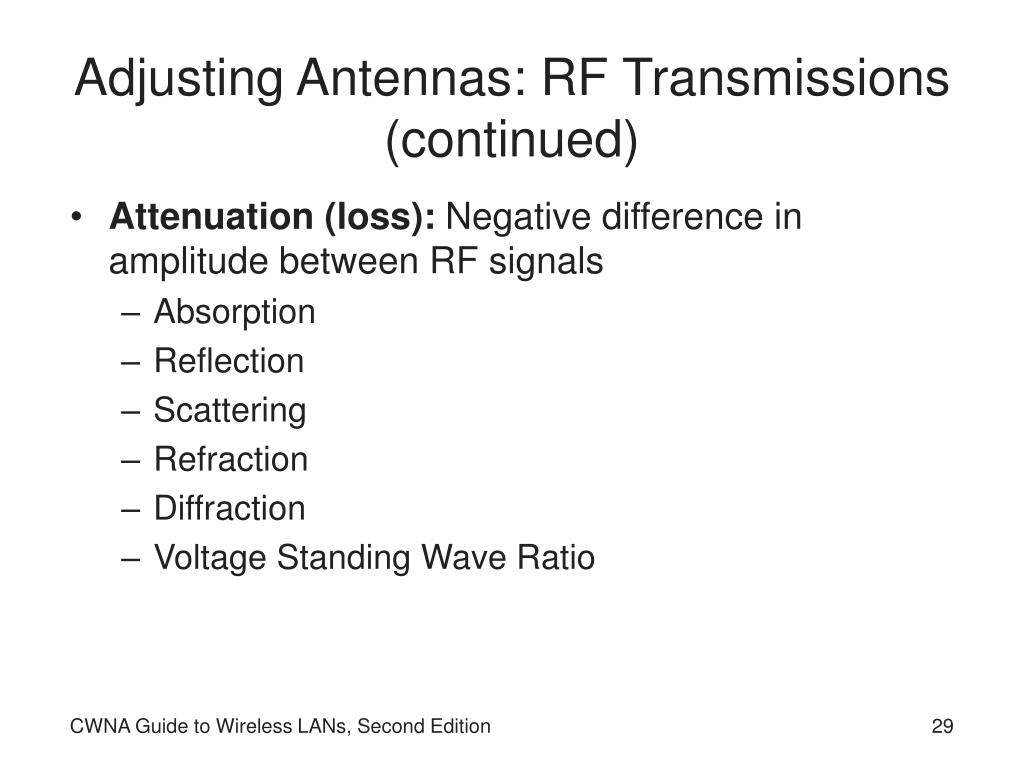 Adjusting Antennas: RF Transmissions (continued)

• Attenuation (loss): Negative difference in amplitude between RF signals
– Absorption
– Reflection
– Scattering
– Refraction
– Diffraction
– Voltage Standing Wave Ratio

CWNA Guide to Wireless LANs, Second Edition

29